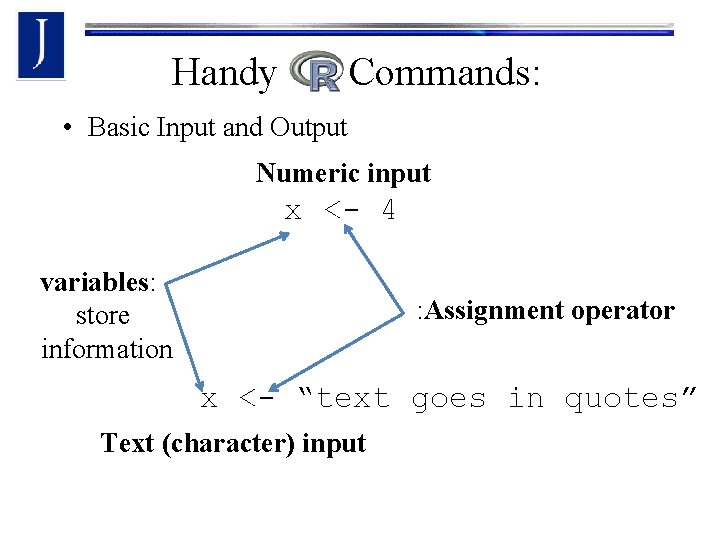 J

Handy R Commands:

• Basic Input and Output

Numeric input

x <- 4

variables: store information

:Assignment operator

x <- “text goes in quotes”

Text (character) input